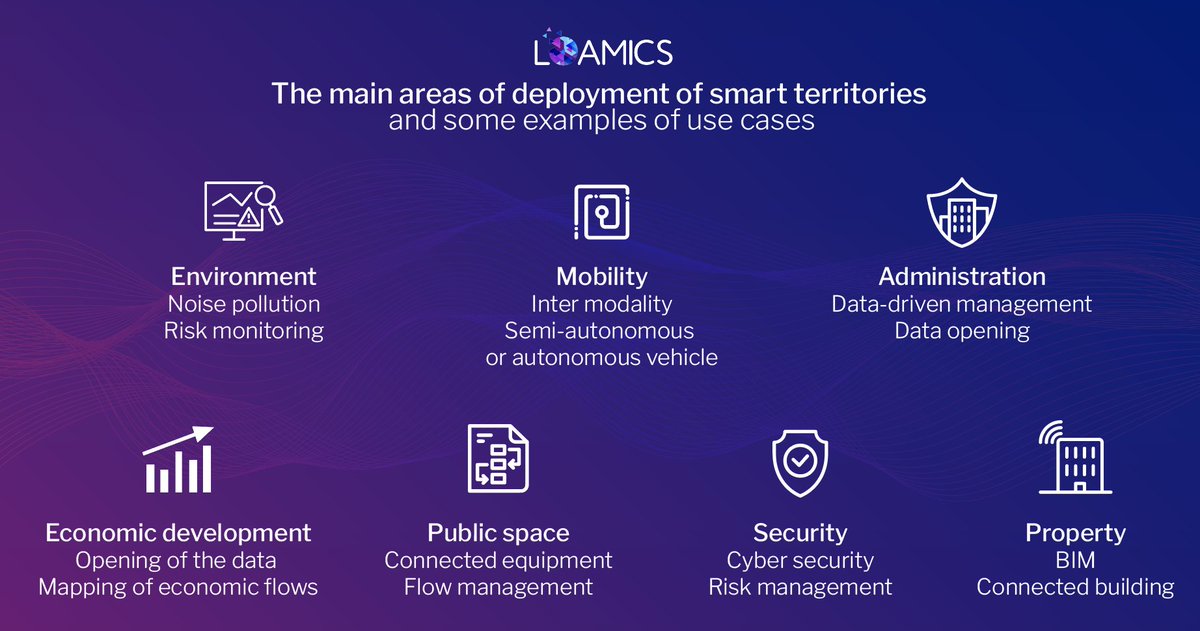 LOAMICS

The main areas of deployment of smart territories
and some examples of use cases

Environment
Noise pollution
Risk monitoring

Mobility
Inter modality
Semi-autonomous
or autonomous vehicle

Administration
Data-driven management
Data opening

Economic development
Opening of the data
Mapping of economic flows

Public space
Connected equipment
Flow management

Security
Cyber security
Risk management

Property
BIM
Connected building